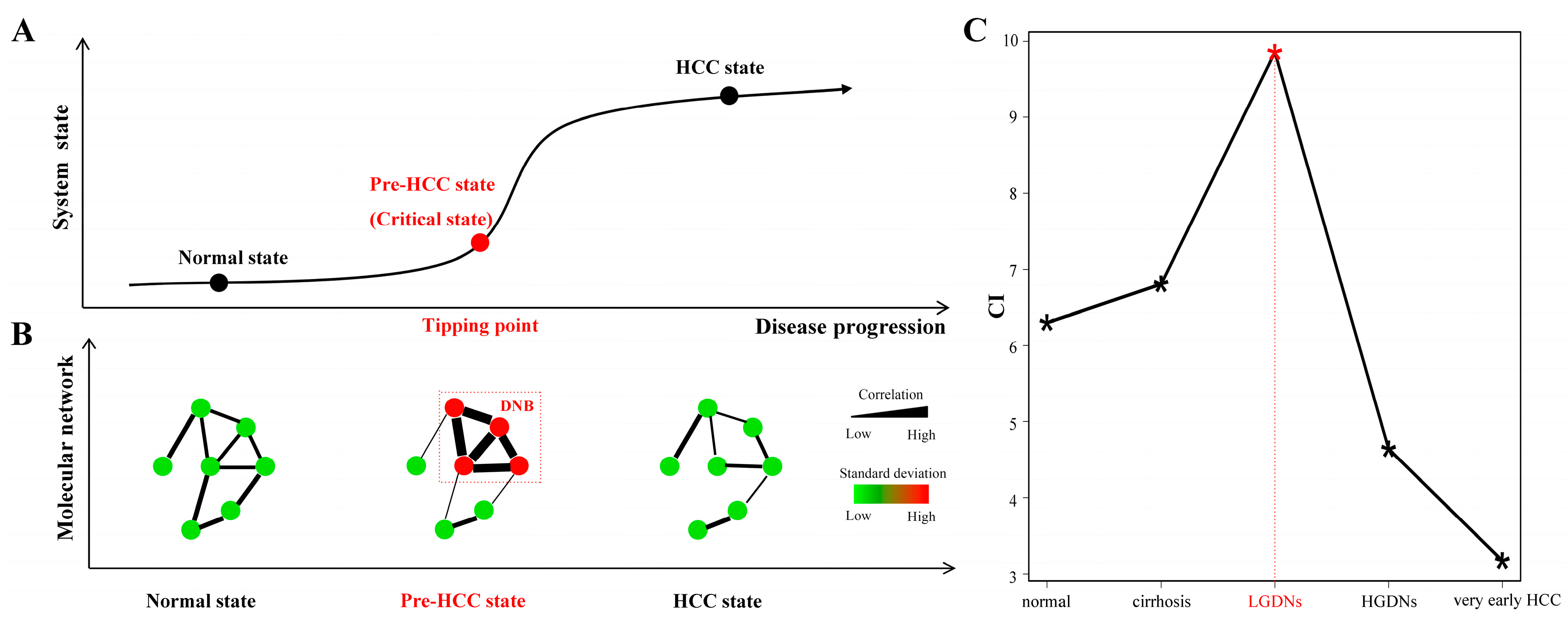 A

System state

HCC state

Pre-HCC state

(Critical state)

Normal state

Tipping point

Disease progression

B

Molecular network

DNB

Correlation

Low High

Standard deviation

Low High

Normal state

Pre-HCC state

HCC state

C

CI

10

9

8

7

6

5

4

3

normal

cirrhosis

LGDNs

HGDNs

very early HCC